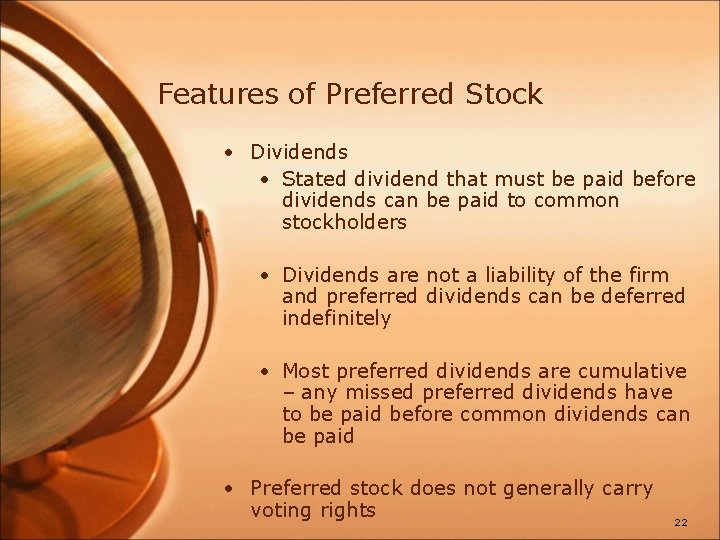 Features of Preferred Stock

• Dividends
  • Stated dividend that must be paid before dividends can be paid to common stockholders

  • Dividends are not a liability of the firm and preferred dividends can be deferred indefinitely

  • Most preferred dividends are cumulative – any missed preferred dividends have to be paid before common dividends can be paid

• Preferred stock does not generally carry voting rights

22